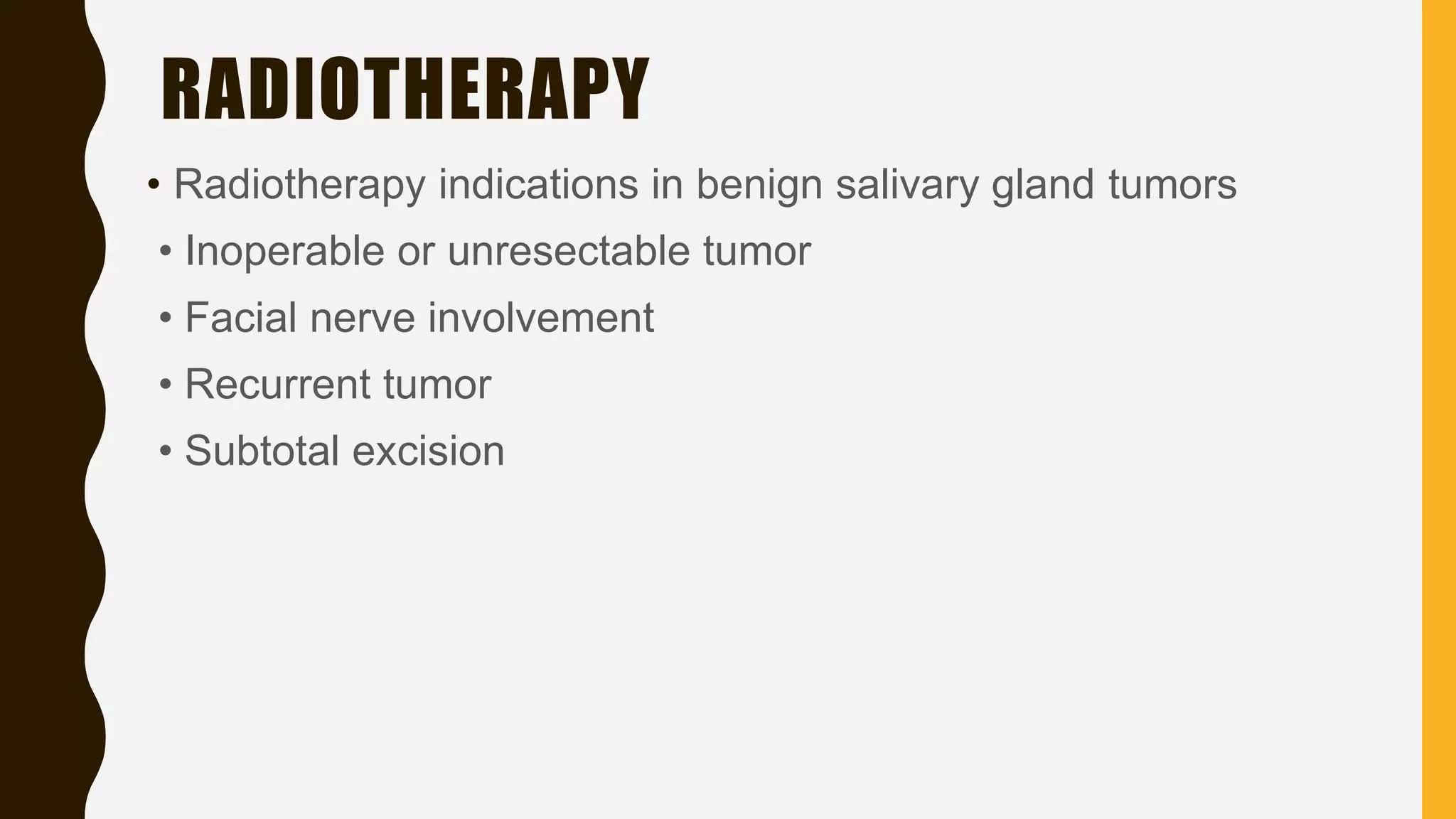 RADIOTHERAPY

• Radiotherapy indications in benign salivary gland tumors
• Inoperable or unresectable tumor
• Facial nerve involvement
• Recurrent tumor
• Subtotal excision